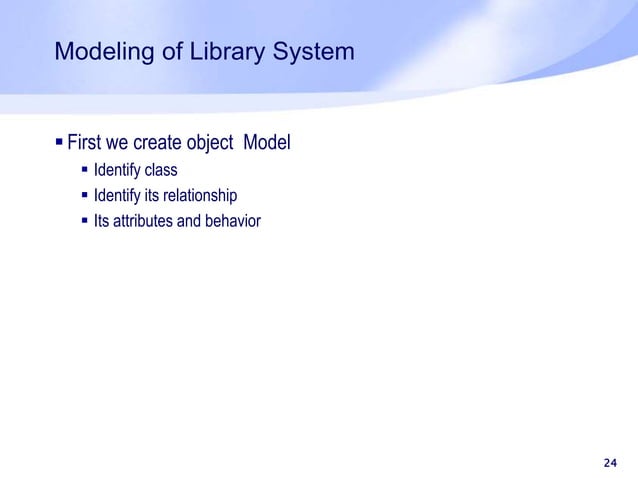 Modeling of Library System

▪ First we create object  Model
▪ Identify class
▪ Identify its relationship
▪ Its attributes and behavior

24